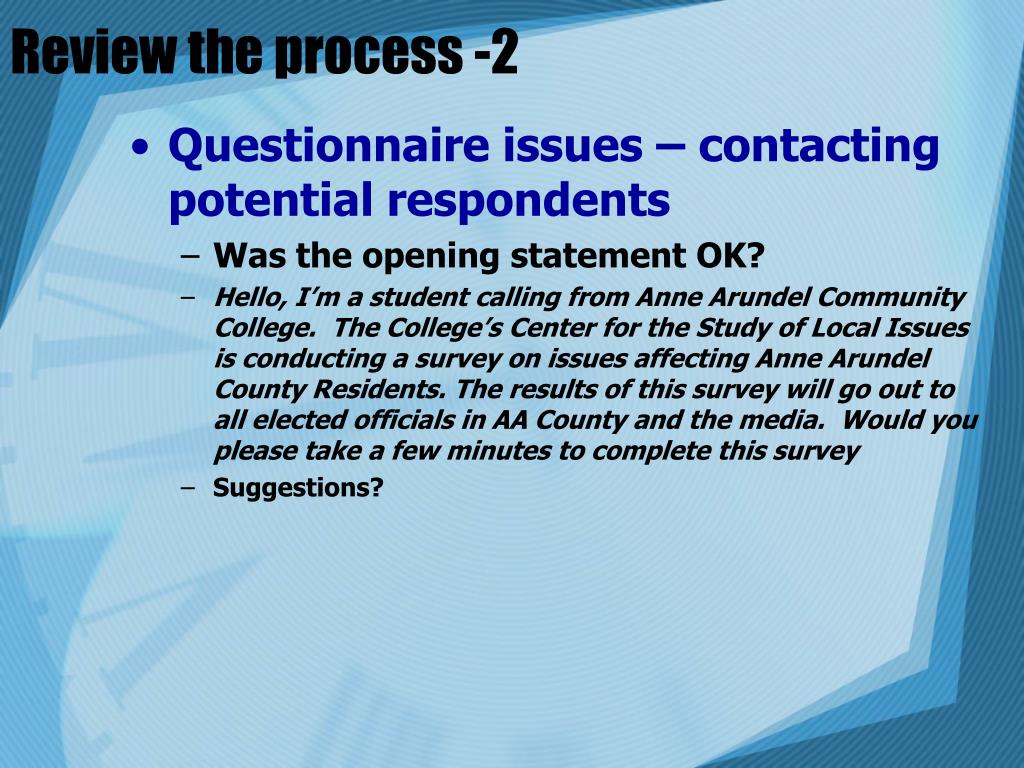 Review the process -2

• Questionnaire issues – contacting potential respondents

– Was the opening statement OK?

– Hello, I'm a student calling from Anne Arundel Community College. The College's Center for the Study of Local Issues is conducting a survey on issues affecting Anne Arundel County Residents. The results of this survey will go out to all elected officials in AA County and the media. Would you please take a few minutes to complete this survey

– Suggestions?